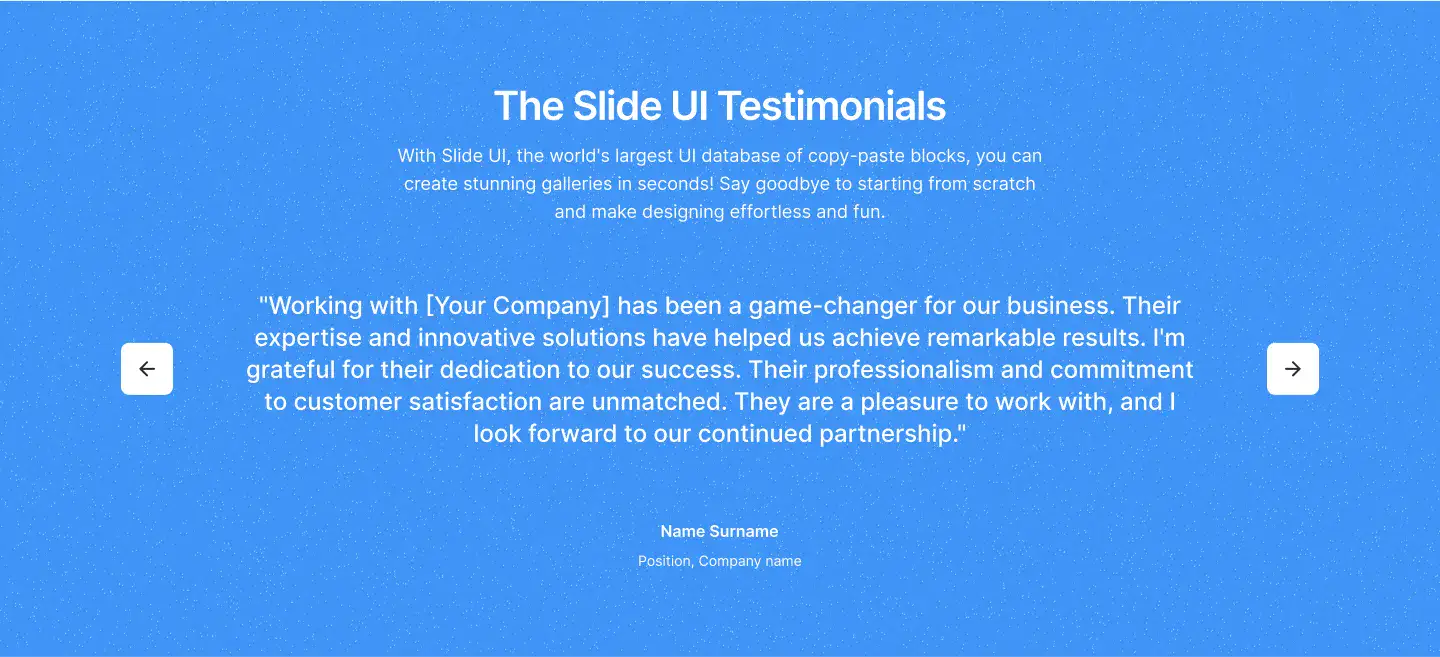 The Slide UI Testimonials

With Slide UI, the world's largest UI database of copy-paste blocks, you can create stunning galleries in seconds! Say goodbye to starting from scratch and make designing effortless and fun.

"Working with [Your Company] has been a game-changer for our business. Their expertise and innovative solutions have helped us achieve remarkable results. I'm grateful for their dedication to our success. Their professionalism and commitment to customer satisfaction are unmatched. They are a pleasure to work with, and I look forward to our continued partnership."

Name Surname

Position, Company name